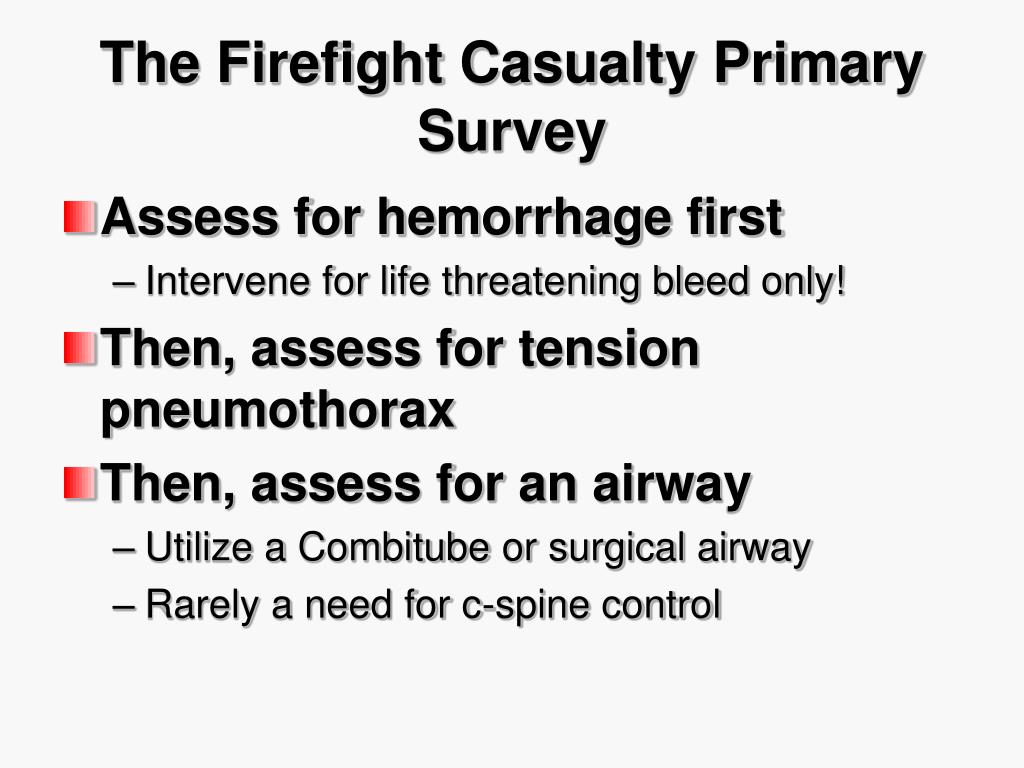 The Firefight Casualty Primary Survey

Assess for hemorrhage first
– Intervene for life threatening bleed only!

Then, assess for tension pneumothorax

Then, assess for an airway
– Utilize a Combitube or surgical airway
– Rarely a need for c-spine control